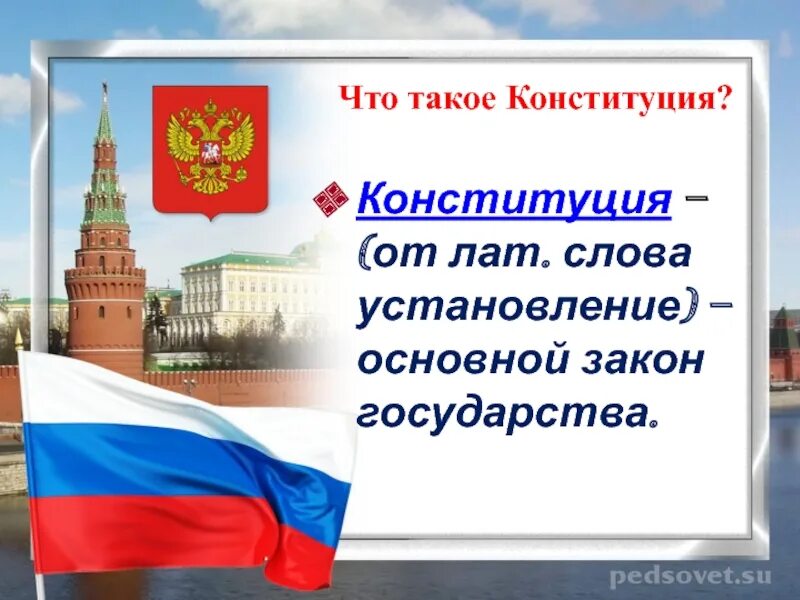 Что такое Конституция?

Конституция – (от лат. слова установление) – основной закон государства.

pedsovet.su